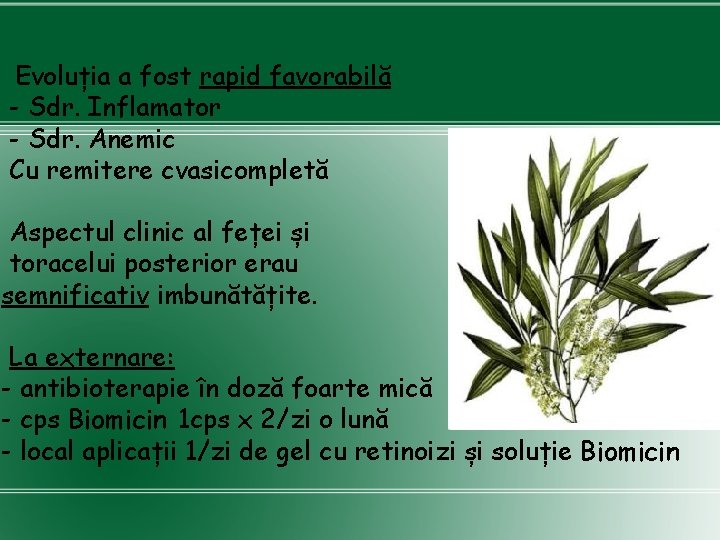 Evoluția a fost rapid favorabilă
- Sdr. Inflamator
- Sdr. Anemic
Cu remitere cvasicompletă

Aspectul clinic al feței și toracelui posterior erau semnificativ imbunătățite.

La externare:
- antibioterapie în doză foarte mică
- cps Biomicin 1cps x 2/zi o lună
- local aplicații 1/zi de gel cu retinoizi și soluție Biomicin